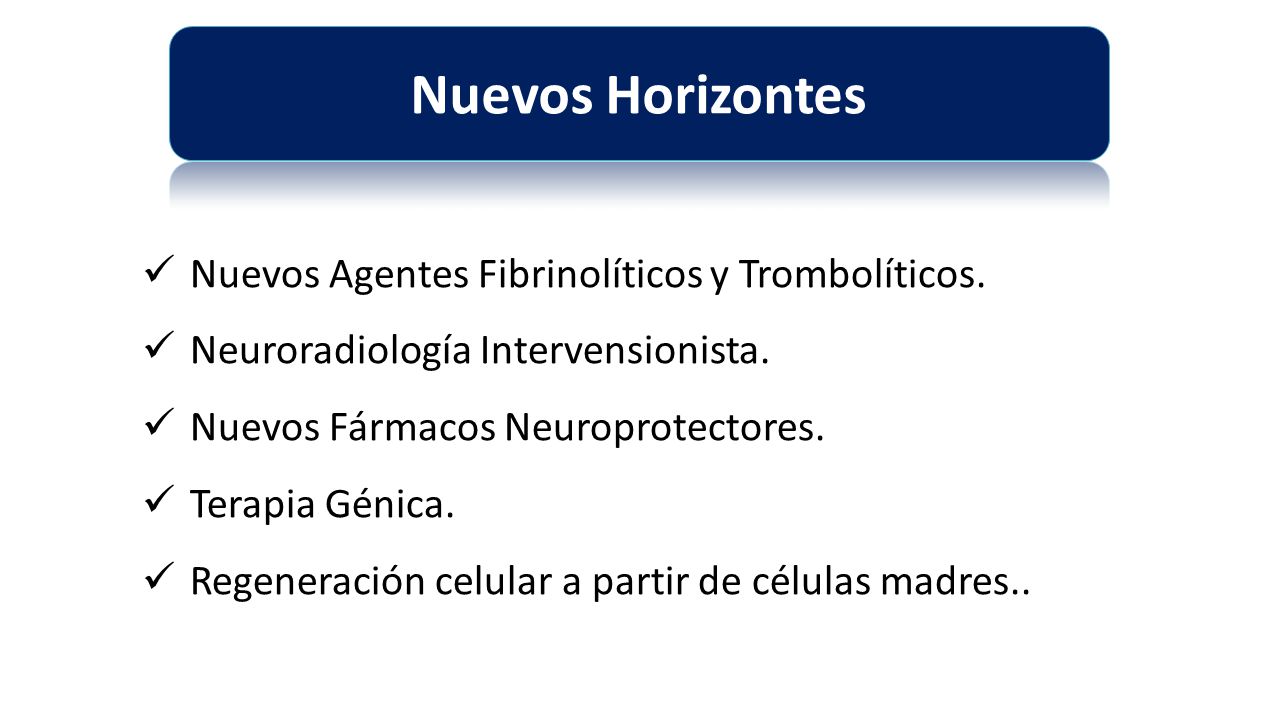 Nuevos Horizontes

✓ Nuevos Agentes Fibrinolíticos y Trombolíticos.

✓ Neuroradiología Intervensionista.

✓ Nuevos Fármacos Neuroprotectores.

✓ Terapia Génica.

✓ Regeneración celular a partir de células madres..